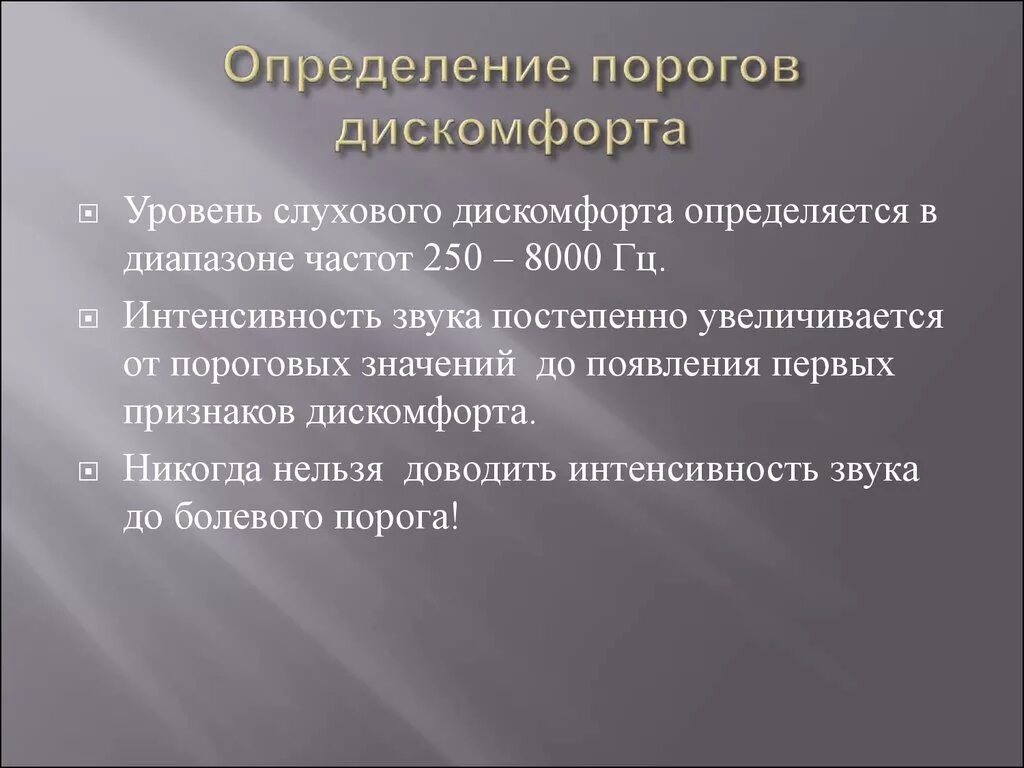 Определение порогов дискомфорта

Уровень слухового дискомфорта определяется в диапазоне частот 250 – 8000 Гц.

Интенсивность звука постепенно увеличивается от пороговых значений до появления первых признаков дискомфорта.

Никогда нельзя доводить интенсивность звука до болевого порога!